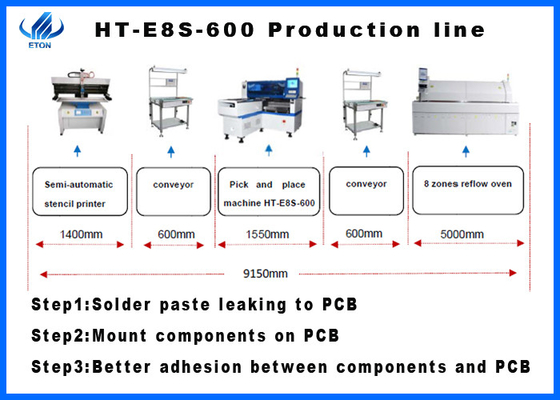 ETON

HT-E8S-600 Production line

Semi-automatic stencil printer

conveyor

Pick and place machine HT-E8S-600

conveyor

8 zones reflow oven

1400mm

600mm

1550mm

600mm

5000mm

9150mm

Step1:Solder paste leaking to PCB

Step2:Mount components on PCB

Step3:Better adhesion between components and PCB